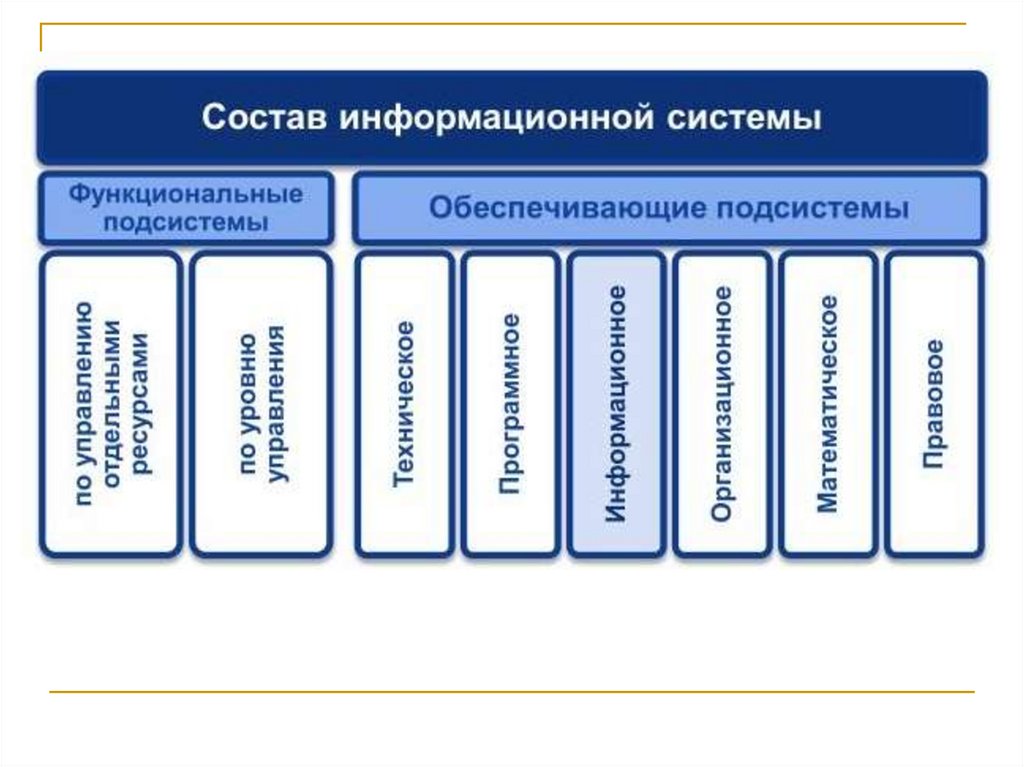 Состав информационной системы

Функциональные подсистемы

Обеспечивающие подсистемы

по управлению отдельными ресурсами

по уровню управления

Техническое

Программное

Информационное

Организационное

Математическое

Правовое